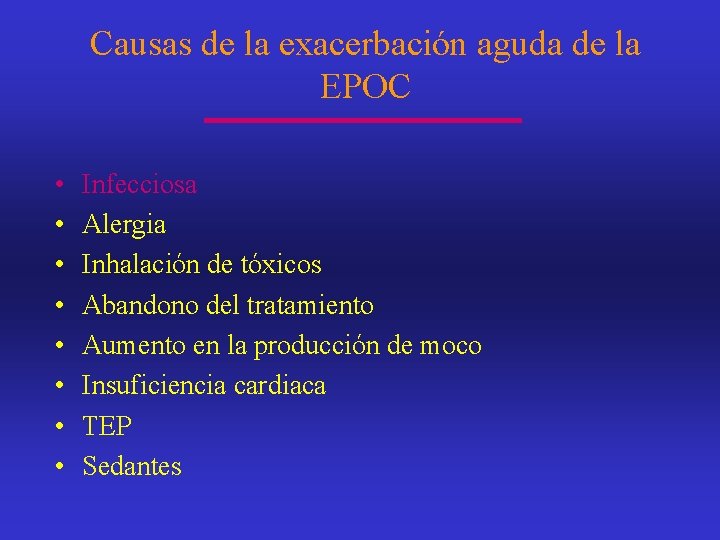 Causas de la exacerbación aguda de la EPOC

• Infecciosa
• Alergia
• Inhalación de tóxicos
• Abandono del tratamiento
• Aumento en la producción de moco
• Insuficiencia cardiaca
• TEP
• Sedantes